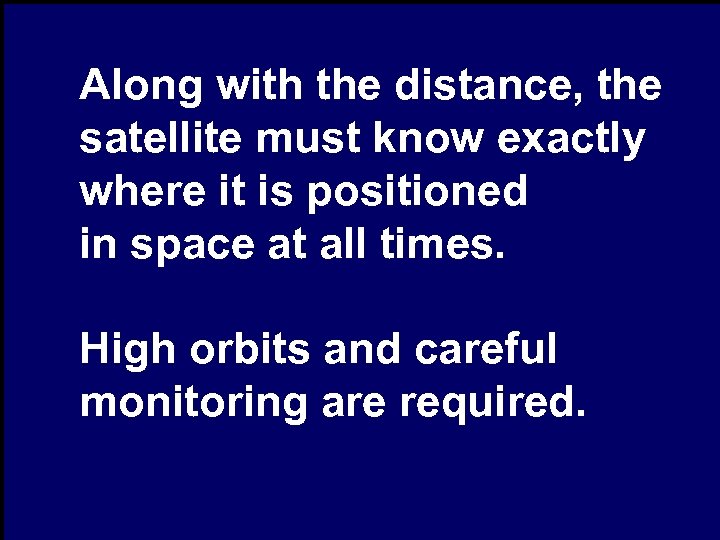 Along with the distance, the satellite must know exactly where it is positioned in space at all times.

High orbits and careful monitoring are required.